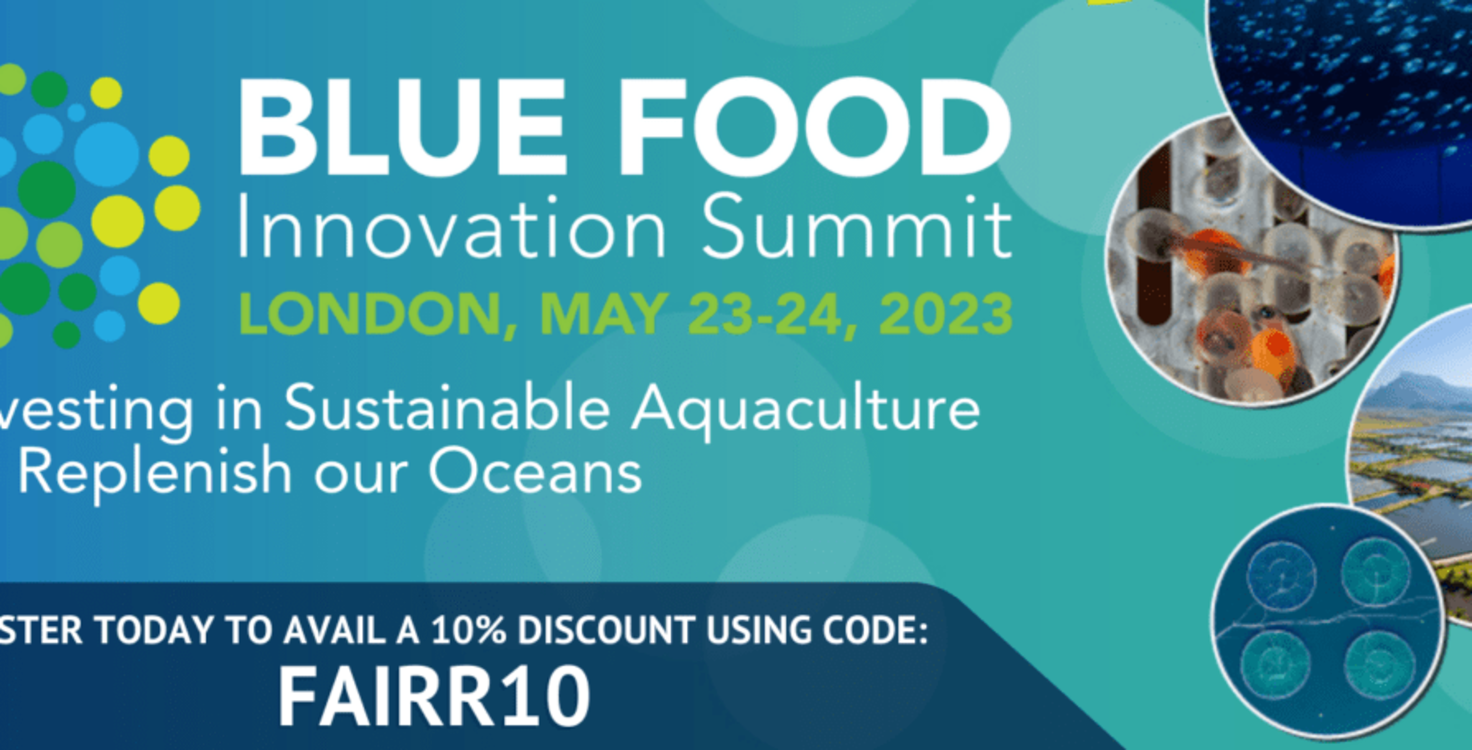 BLUE FOOD
Innovation Summit
LONDON, MAY 23-24, 2023

vesting in Sustainable Aquaculture
Replenish our Oceans

STER TODAY TO AVAIL A 10% DISCOUNT USING CODE:
FAIRR10